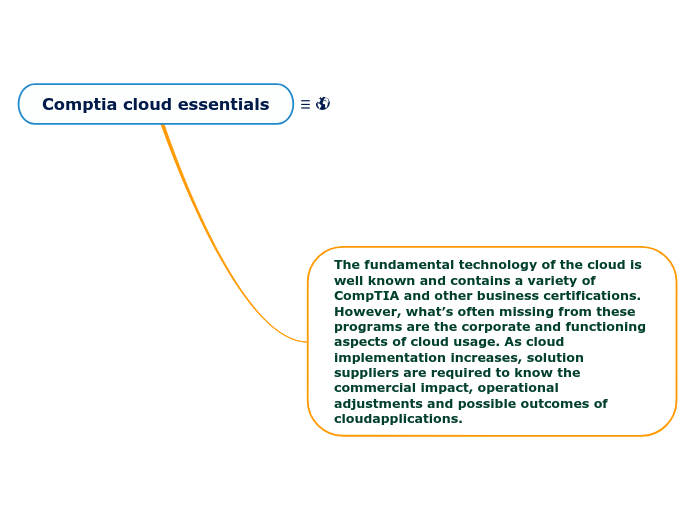 Comptia cloud essentials

The fundamental technology of the cloud is well known and contains a variety of CompTIA and other business certifications. However, what’s often missing from these programs are the corporate and functioning aspects of cloud usage. As cloud implementation increases, solution suppliers are required to know the commercial impact, operational adjustments and possible outcomes of cloudapplications.